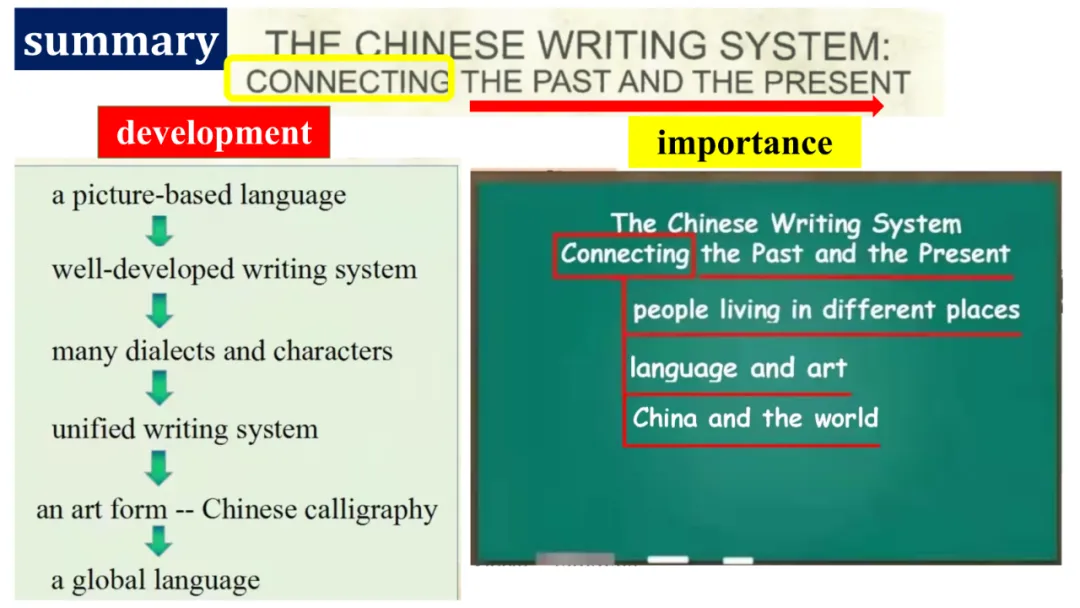 summary

THE CHINESE WRITING SYSTEM:
CONNECTING THE PAST AND THE PRESENT

development

a picture-based language

well-developed writing system

many dialects and characters

unified writing system

an art form -- Chinese calligraphy

a global language

importance

The Chinese Writing System
Connecting the Past and the Present

people living in different places

language and art

China and the world